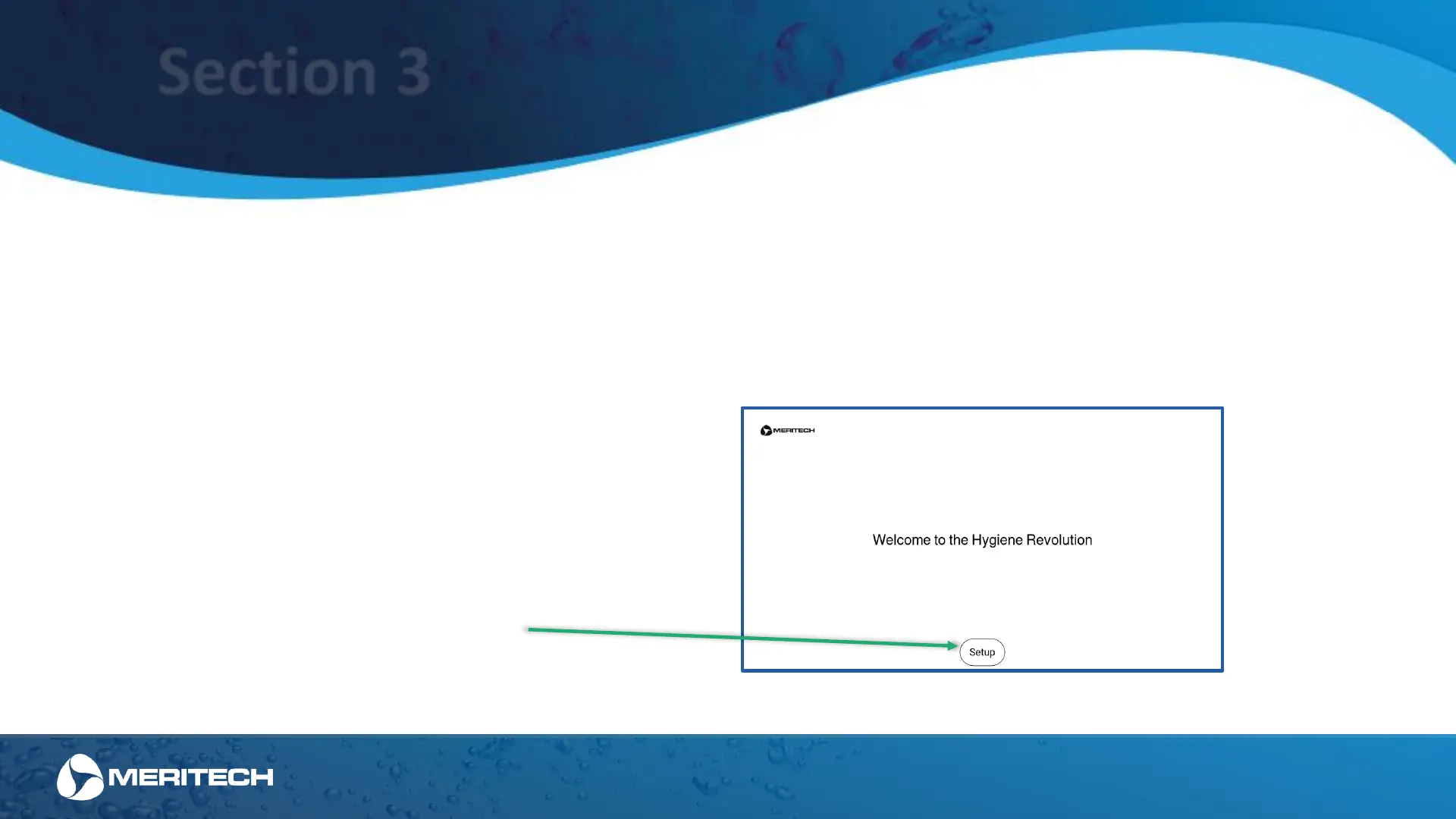 Section 3

MERITECH

Welcome to the Hygiene Revolution

Setup

MERITECH